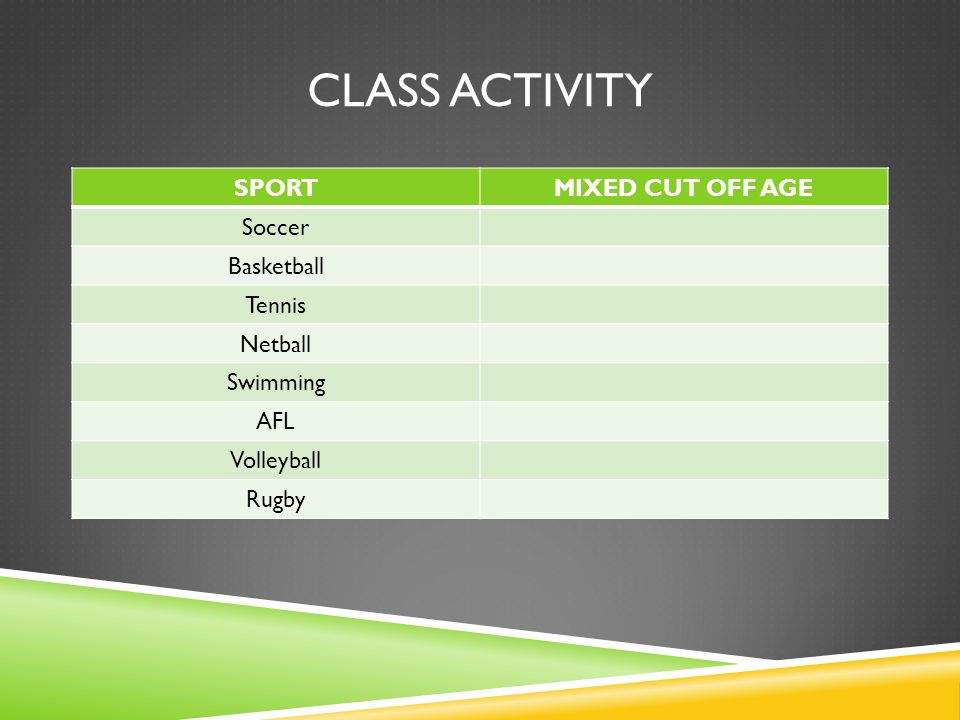 CLASS ACTIVITY

| SPORT | MIXED CUT OFF AGE |
|---|---|
| Soccer | |
| Basketball | |
| Tennis | |
| Netball | |
| Swimming | |
| AFL | |
| Volleyball | |
| Rugby | |